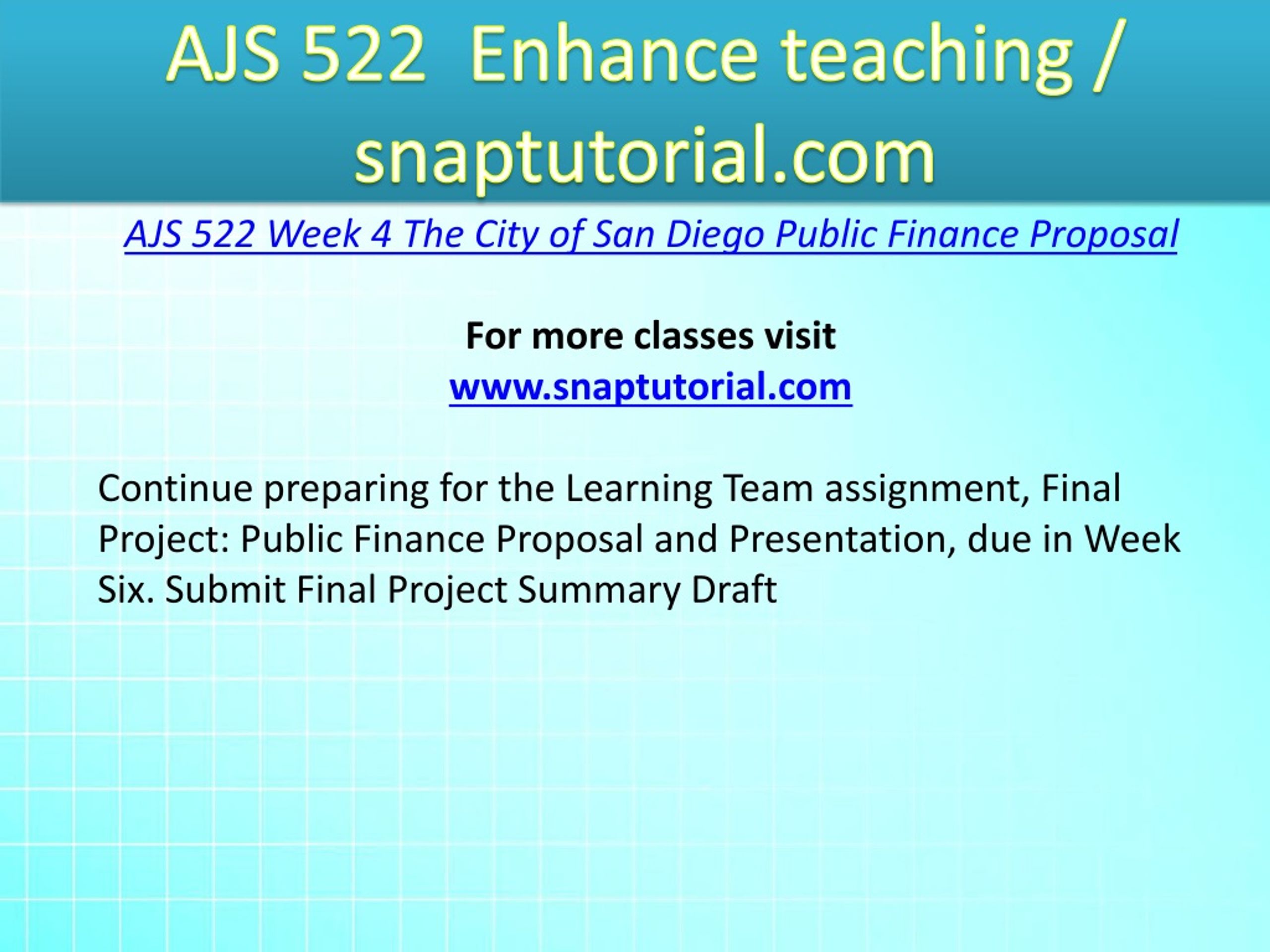 AJS 522 Enhance teaching / snaptutorial.com

AJS 522 Week 4 The City of San Diego Public Finance Proposal

For more classes visit
www.snaptutorial.com

Continue preparing for the Learning Team assignment, Final Project: Public Finance Proposal and Presentation, due in Week Six. Submit Final Project Summary Draft